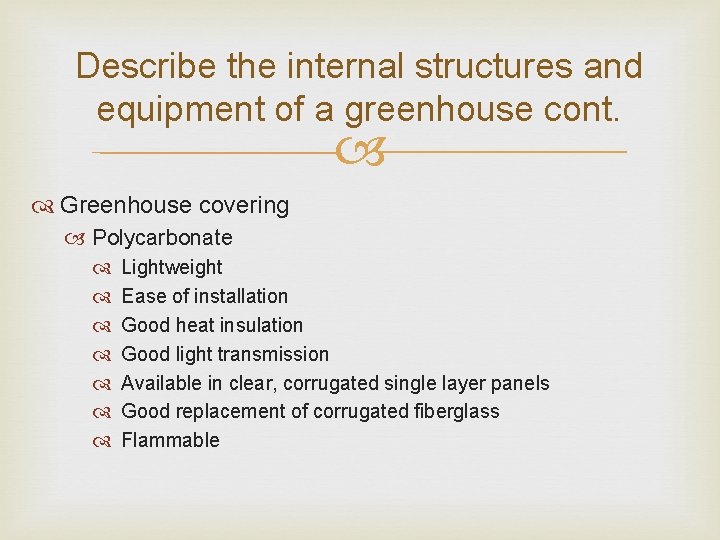 Describe the internal structures and equipment of a greenhouse cont.

Greenhouse covering
Polycarbonate
Lightweight
Ease of installation
Good heat insulation
Good light transmission
Available in clear, corrugated single layer panels
Good replacement of corrugated fiberglass
Flammable